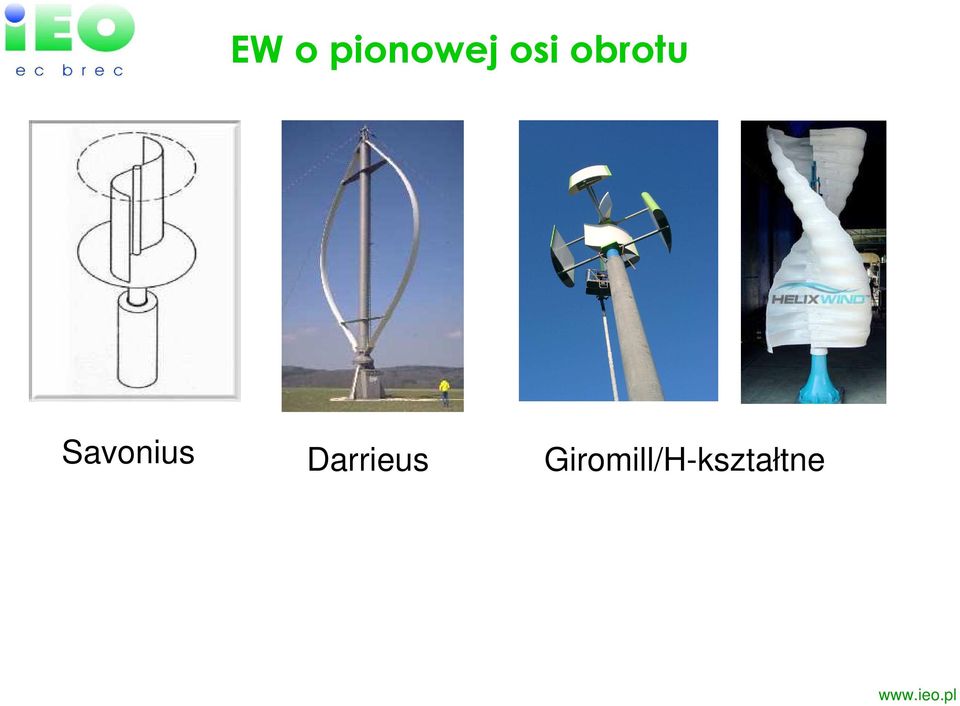 iEO
ec brec

EW o pionowej osi obrotu

HELIXWIND

Savonius

Darrieus

Giromill/H-kształtne

www.ieo.pl